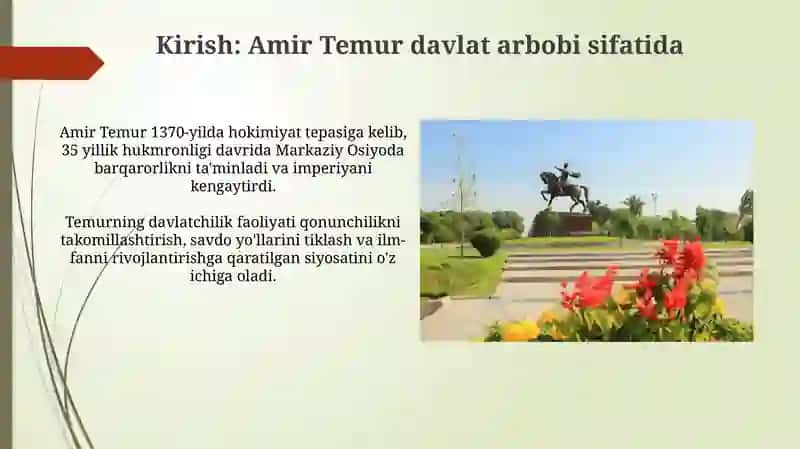 Kirish: Amir Temur davlat arbobi sifatida

Amir Temur 1370-yilda hokimiyat tepasiga kelib, 35 yillik hukmronligi davrida Markaziy Osiyoda barqarorlikni ta'minladi va imperiyani kengaytirdi.

Temurning davlatchilik faoliyati qonunchilikni takomillashtirish, savdo yo'llarini tiklash va ilm-fanni rivojlantirishga qaratilgan siyosatini o'z ichiga oladi.